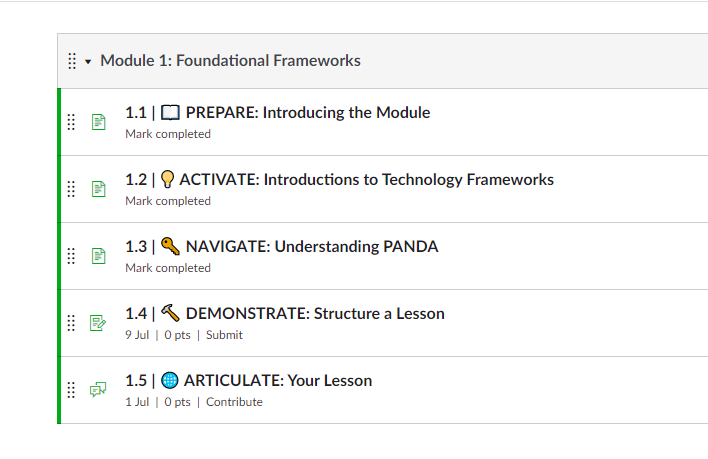 Module 1: Foundational Frameworks

1.1 | 📖 PREPARE: Introducing the Module
Mark completed

1.2 | 💡 ACTIVATE: Introductions to Technology Frameworks
Mark completed

1.3 | 🔑 NAVIGATE: Understanding PANDA
Mark completed

1.4 | 🔨 DEMONSTRATE: Structure a Lesson
9 Jul | 0 pts | Submit

1.5 | 🌐 ARTICULATE: Your Lesson
1 Jul | 0 pts | Contribute